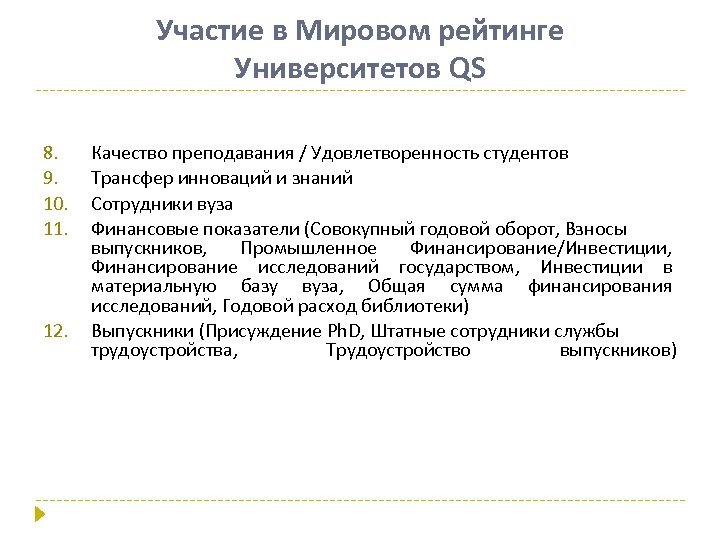 Участие в Мировом рейтинге Университетов QS

8. Качество преподавания / Удовлетворенность студентов
9. Трансфер инноваций и знаний
10. Сотрудники вуза
11. Финансовые показатели (Совокупный годовой оборот, Взносы выпускников, Промышленное Финансирование/Инвестиции, Финансирование исследований государством, Инвестиции в материальную базу вуза, Общая сумма финансирования исследований, Годовой расход библиотеки)
12. Выпускники (Присуждение PhD, Штатные сотрудники службы трудоустройства, Трудоустройство выпускников)